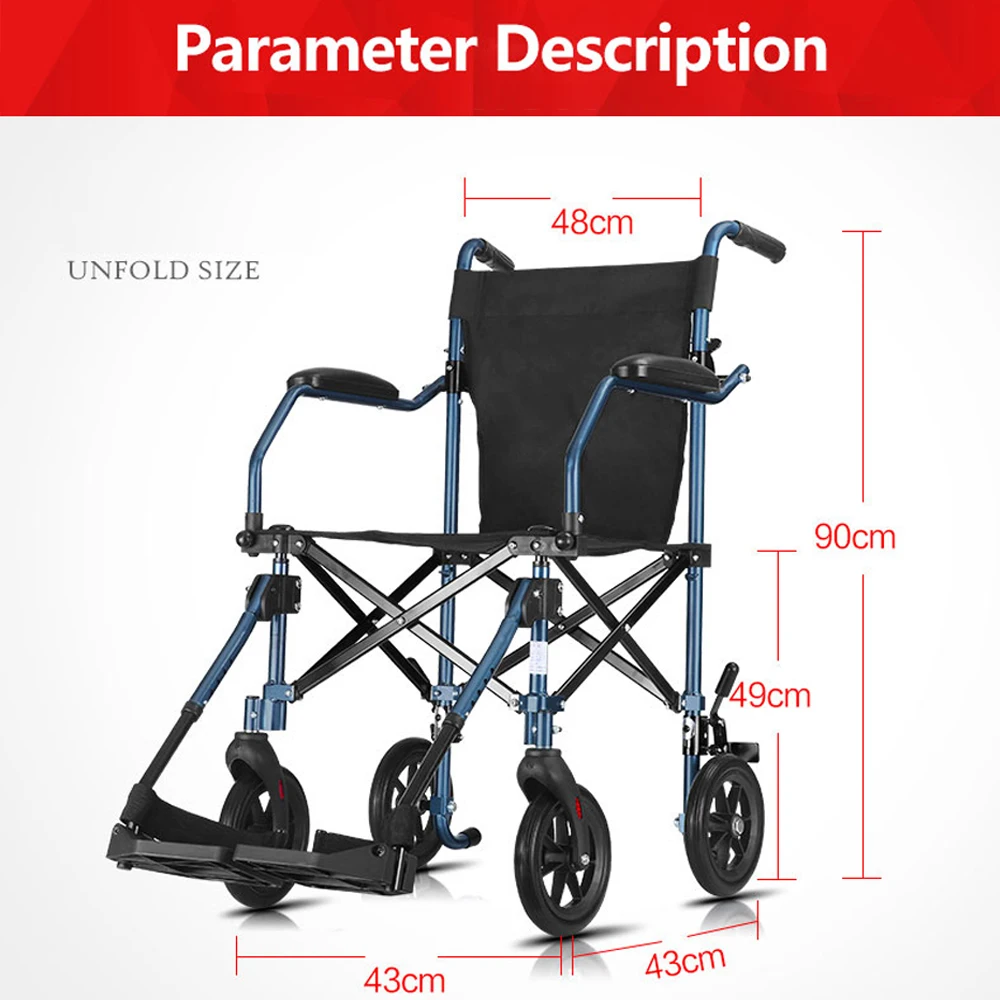 Parameter Description

UNFOLD SIZE

48cm

90cm

49cm

43cm

43cm